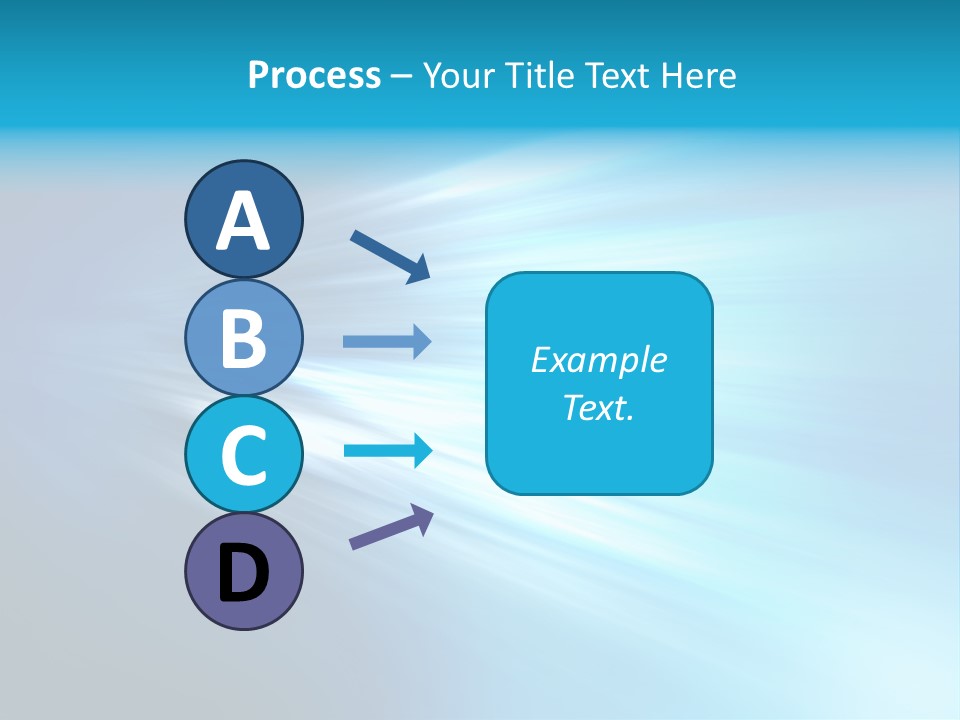 Process – Your Title Text Here

A

B

C

D

Example Text.